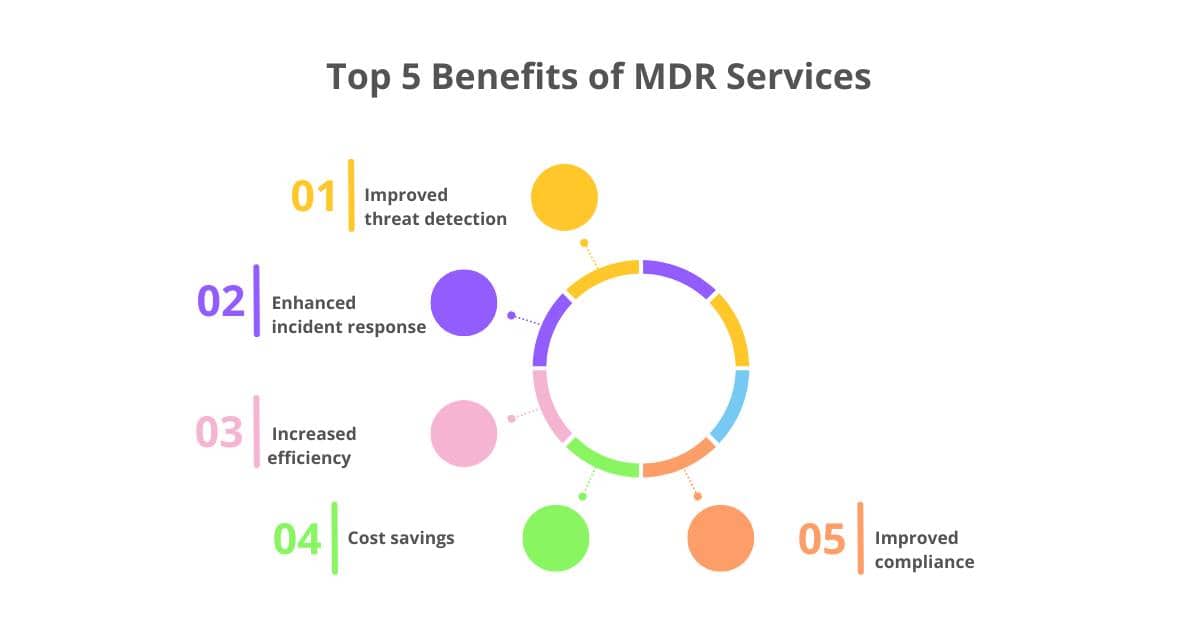 Top 5 Benefits of MDR Services

01 Improved threat detection

02 Enhanced incident response

03 Increased efficiency

04 Cost savings

05 Improved compliance